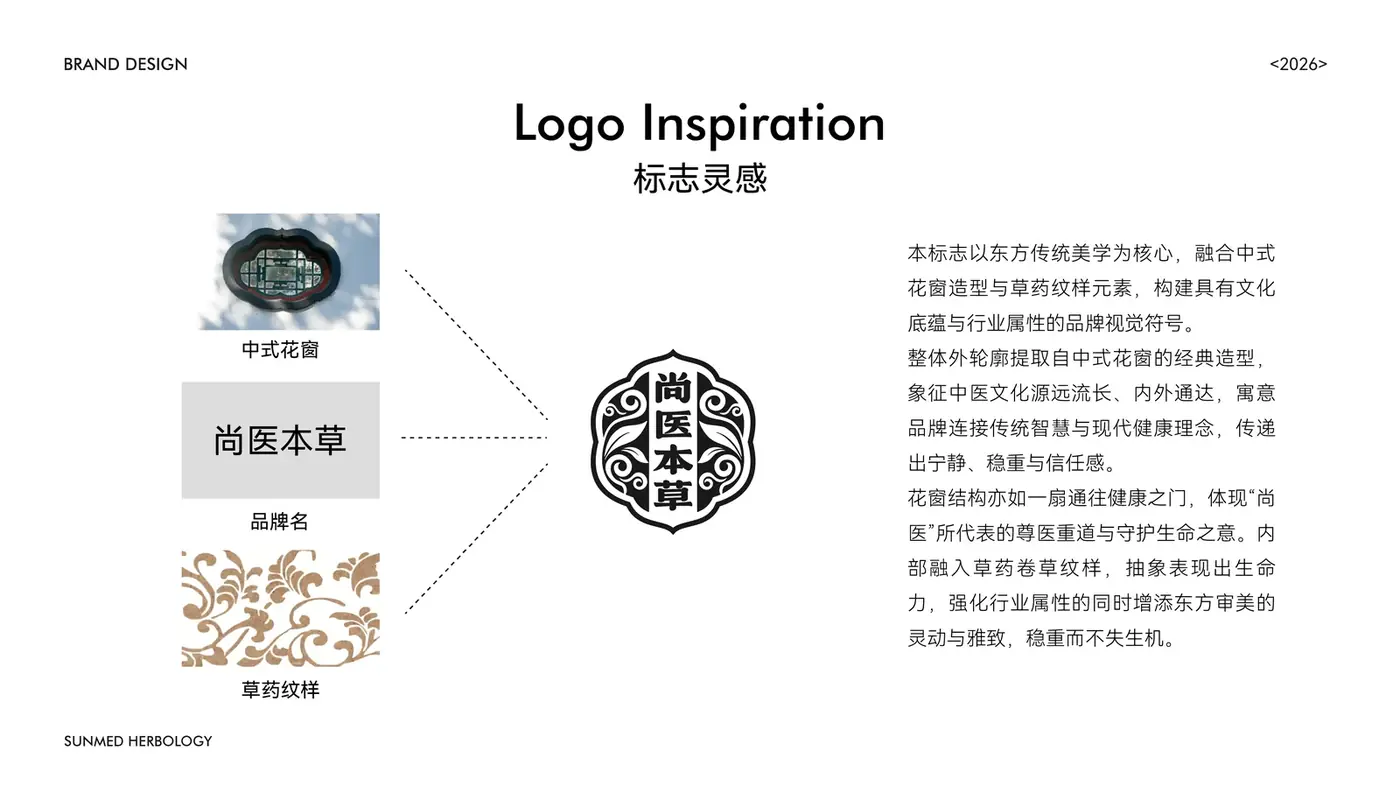 BRAND DESIGN

<2026>

Logo Inspiration
标志灵感

中式花窗

尚医本草

品牌名

草药纹样

尚医本草

本标志以东方传统美学为核心，融合中式花窗造型与草药纹样元素，构建具有文化底蕴与行业属性的品牌视觉符号。
整体外轮廓提取自中式花窗的经典造型，象征中医文化源远流长、内外通达，寓意品牌连接传统智慧与现代健康理念，传递出宁静、稳重与信任感。
花窗结构亦如一扇通往健康之门，体现“尚医”所代表的尊医重道与守护生命之意。内部融入草药卷草纹样，抽象表现出生命力，强化行业属性的同时增添东方审美的灵动与雅致，稳重而不失生机。

SUNMED HERBOLOGY